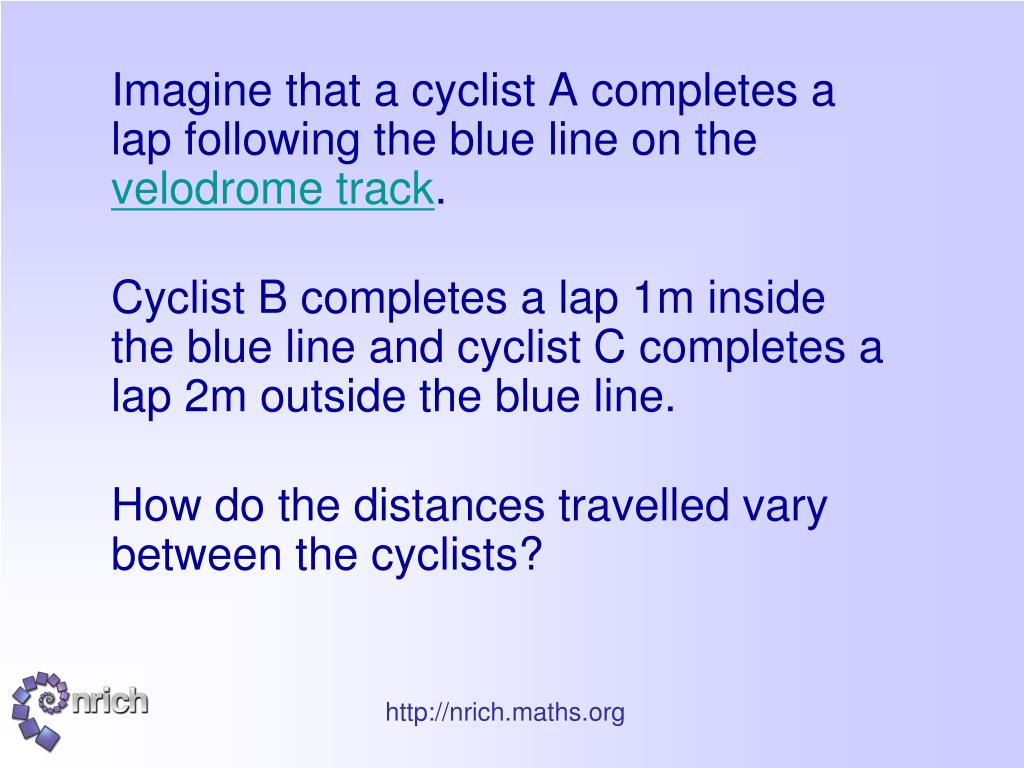 Imagine that a cyclist A completes a lap following the blue line on the velodrome track.

Cyclist B completes a lap 1m inside the blue line and cyclist C completes a lap 2m outside the blue line.

How do the distances travelled vary between the cyclists?

nrich

http://nrich.maths.org